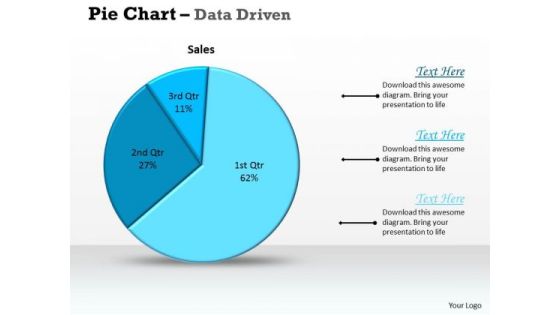 Pie Chart – Data Driven

Sales

3rd Qtr
11%

2nd Qtr
27%

1st Qtr
62%

Text Here
Download this awesome diagram. Bring your presentation to life

Text Here
Download this awesome diagram. Bring your presentation to life

Text Here
Download this awesome diagram. Bring your presentation to life

Your Logo